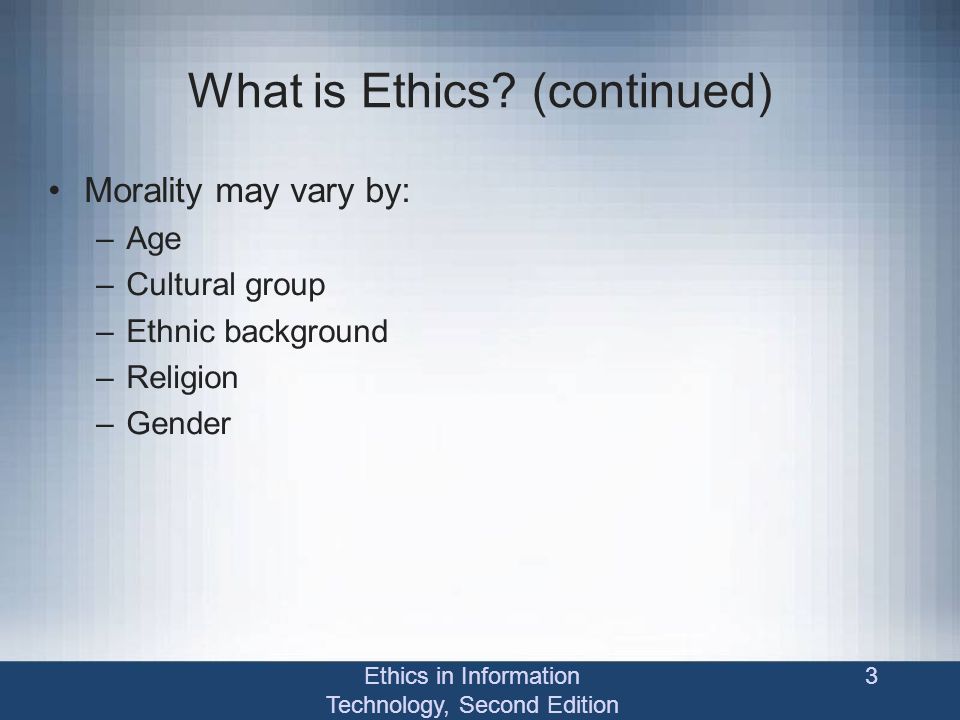 What is Ethics? (continued)

• Morality may vary by:
– Age
– Cultural group
– Ethnic background
– Religion
– Gender

Ethics in Information Technology, Second Edition

3